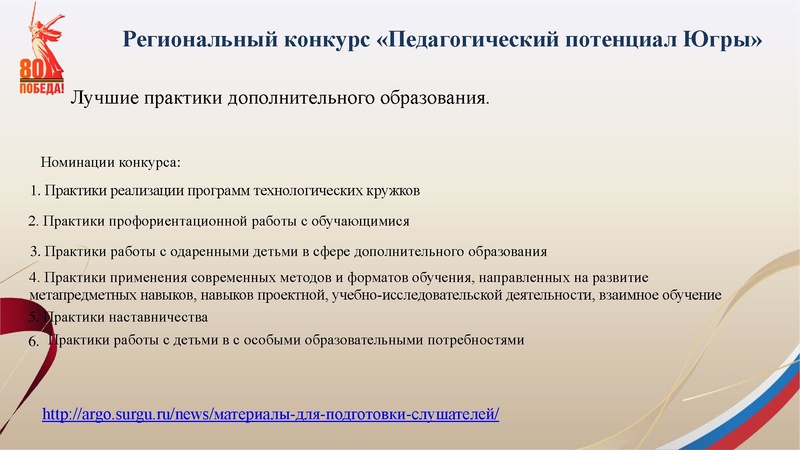 80
ПОБЕДА!

Региональный конкурс «Педагогический потенциал Югры»

Лучшие практики дополнительного образования.

Номинации конкурса:

1. Практики реализации программ технологических кружков

2. Практики профориентационной работы с обучающимися

3. Практики работы с одаренными детьми в сфере дополнительного образования

4. Практики применения современных методов и форматов обучения, направленных на развитие метапредметных навыков, навыков проектной, учебно-исследовательской деятельности, взаимное обучение

5. Практики наставничества

6. Практики работы с детьми в с особыми образовательными потребностями

http://argo.surgu.ru/news/материалы-для-подготовки-слушателей/